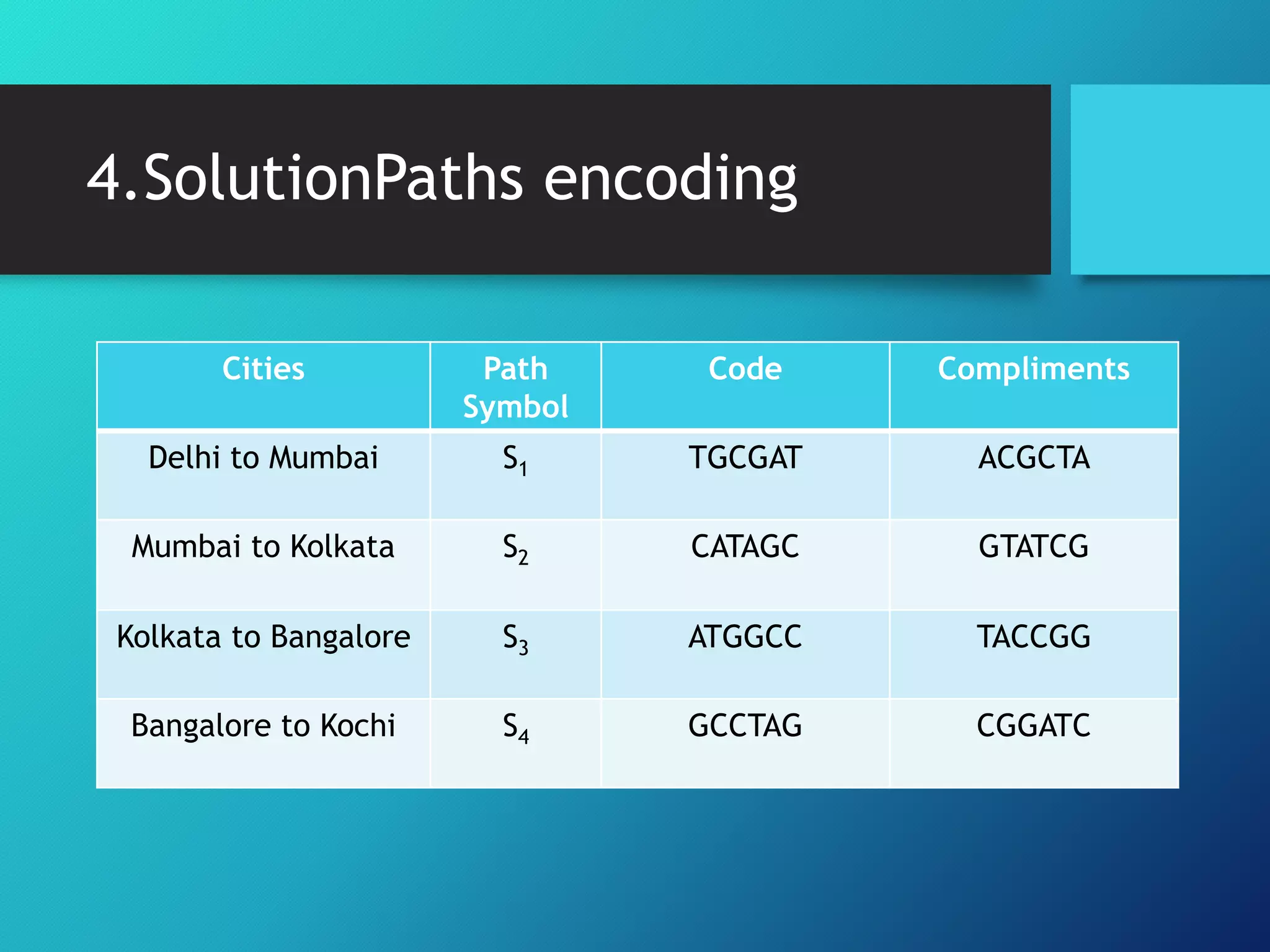 4.SolutionPaths encoding

| Cities | Path Symbol | Code | Compliments |
|---|---|---|---|
| Delhi to Mumbai | $S_1$ | TGCGAT | ACGCTA |
| Mumbai to Kolkata | $S_2$ | CATAGC | GTATCG |
| Kolkata to Bangalore | $S_3$ | ATGGCC | TACCGG |
| Bangalore to Kochi | $S_4$ | GCCTAG | CGGATC |